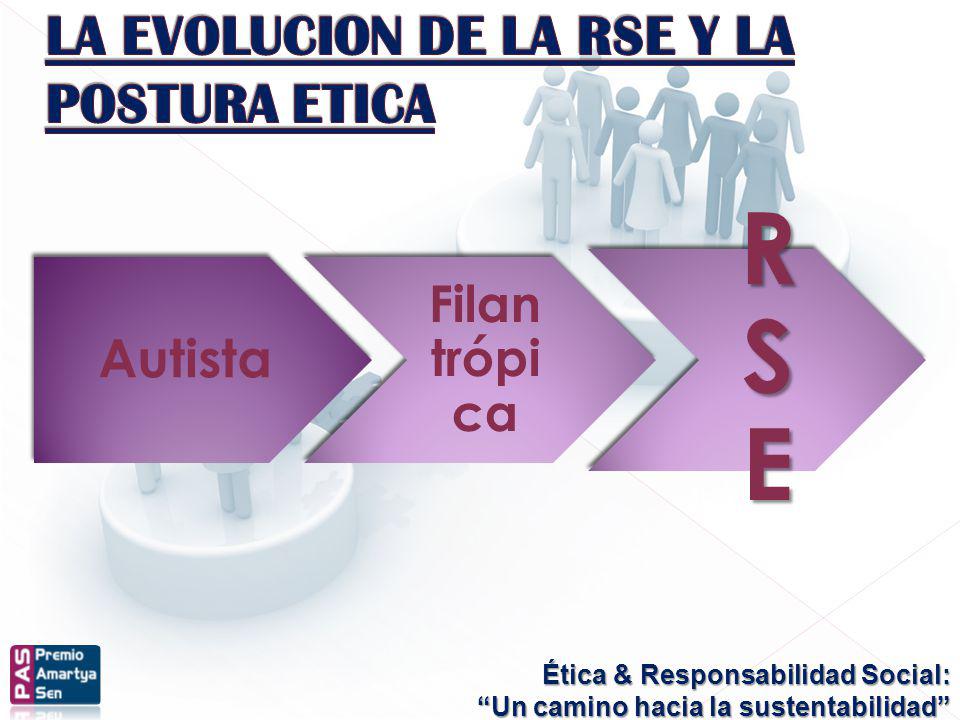 LA EVOLUCION DE LA RSE Y LA POSTURA ETICA

Autista

Filantrópica

RSE

PAS Premio Amartya Sen

Ética & Responsabilidad Social:
“Un camino hacia la sustentabilidad”